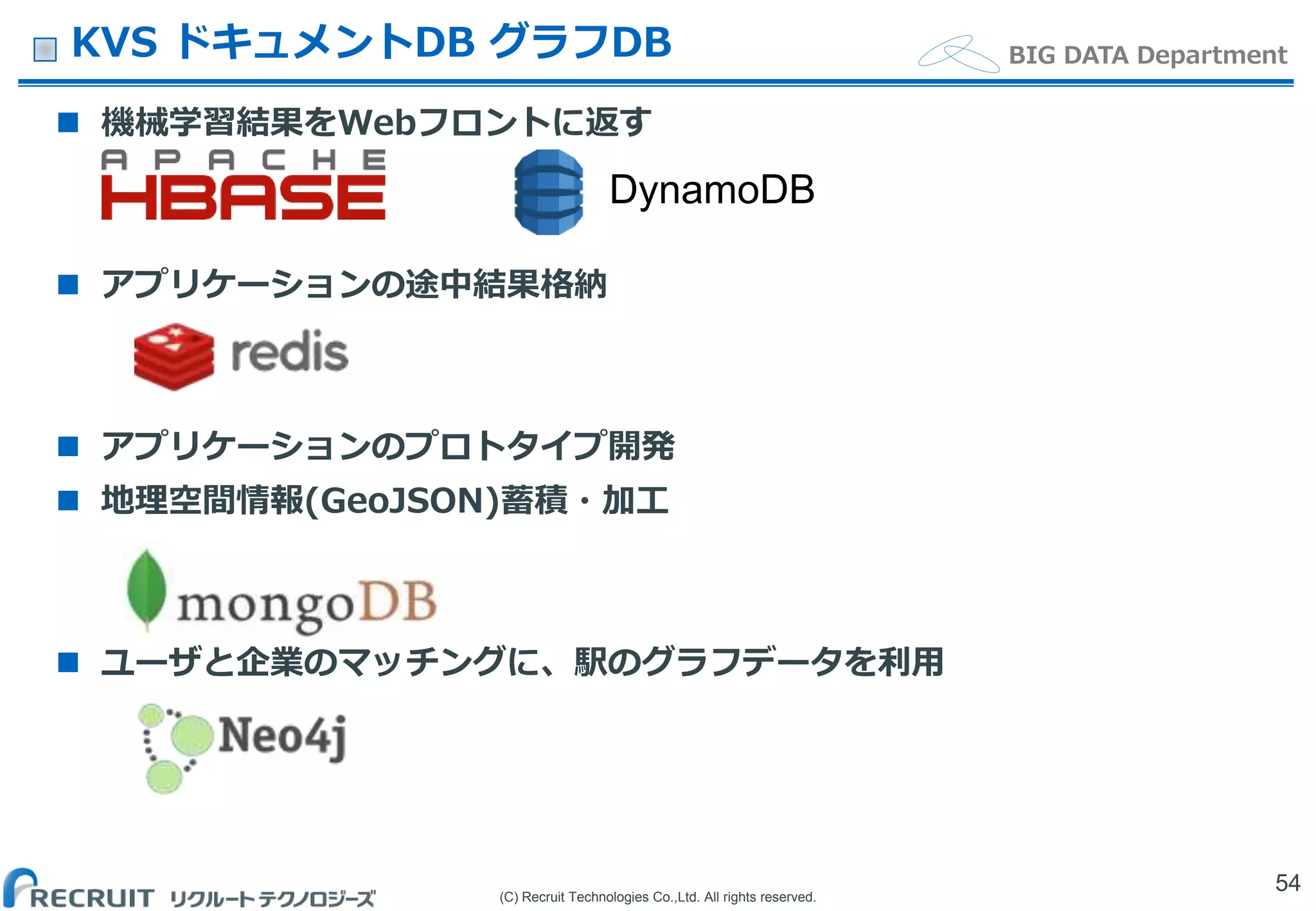 KVS ドキュメントDB グラフDB

BIG DATA Department

■ 機械学習結果をWebフロントに返す

APACHE HBASE

DynamoDB

■ アプリケーションの途中結果格納

redis

■ アプリケーションのプロトタイプ開発

■ 地理空間情報(GeoJSON)蓄積・加工

mongoDB

■ ユーザと企業のマッチングに、駅のグラフデータを利用

Neo4j

RECRUIT リクルートテクノロジーズ

(C) Recruit Technologies Co.,Ltd. All rights reserved.

54